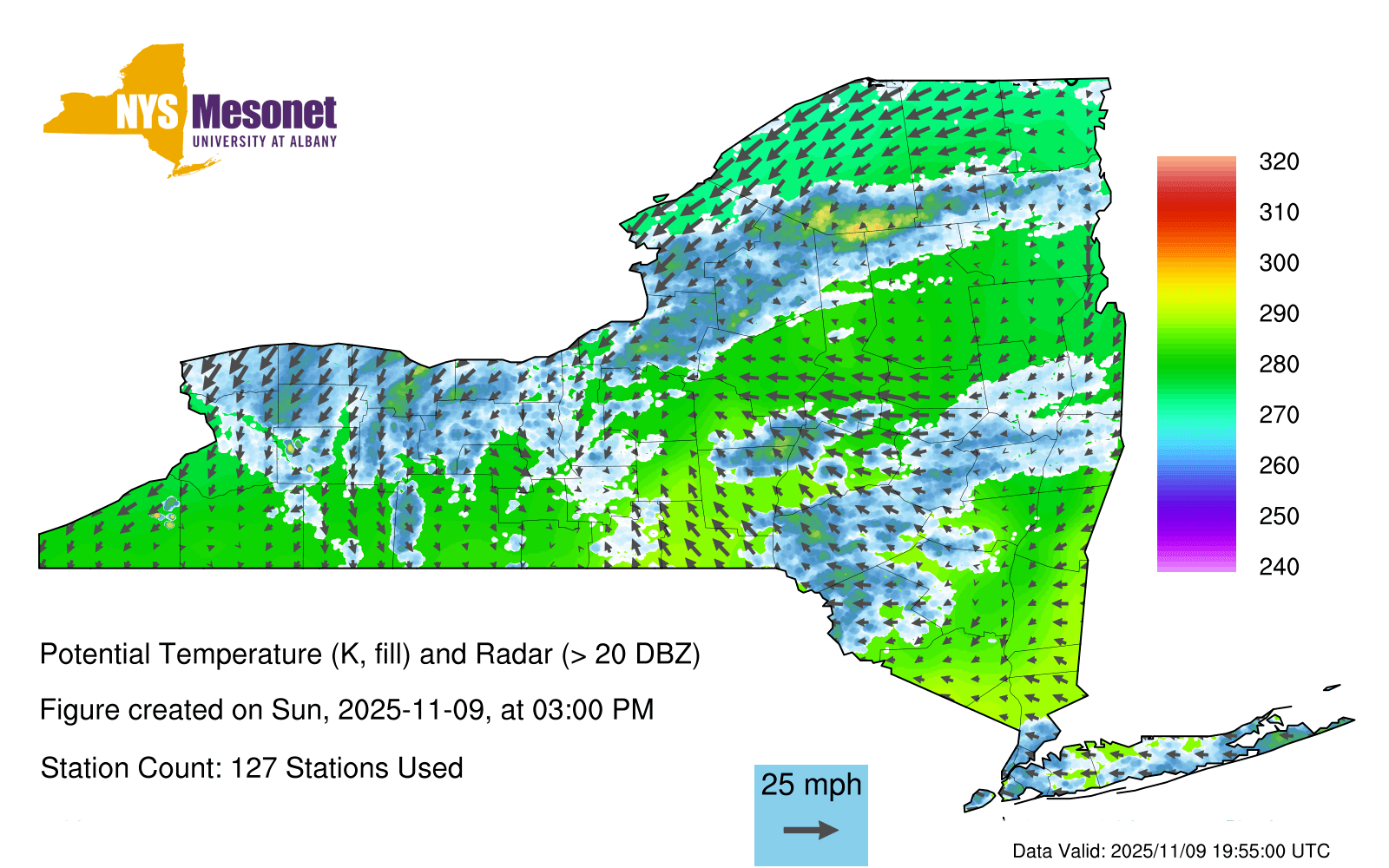 NYS Mesonet
UNIVERSITY AT ALBANY

320
310
300
290
280
270
260
250
240

Potential Temperature (K, fill) and Radar (> 20 DBZ)

Figure created on Sun, 2025-11-09, at 03:00 PM

Station Count: 127 Stations Used

25 mph

Data Valid: 2025/11/09 19:55:00 UTC